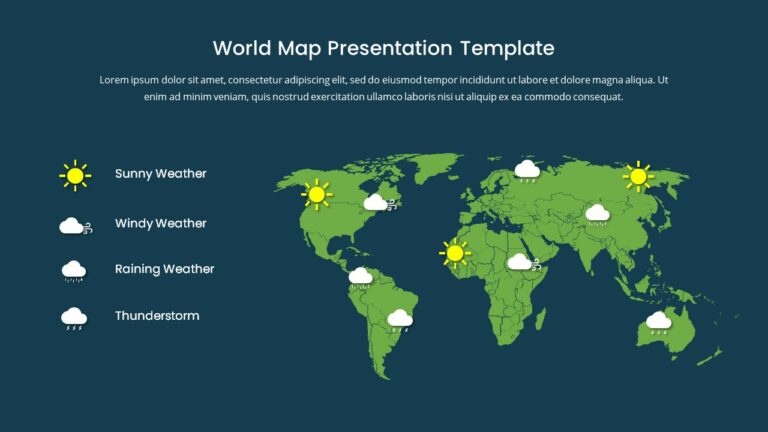 World Map Presentation Template

Lorem ipsum dolor sit amet, consectetur adipiscing elit, sed do eiusmod tempor incididunt ut labore et dolore magna aliqua. Ut enim ad minim veniam, quis nostrud exercitation ullamco laboris nisi ut aliquip ex ea commodo consequat.

Sunny Weather

Windy Weather

Raining Weather

Thunderstorm